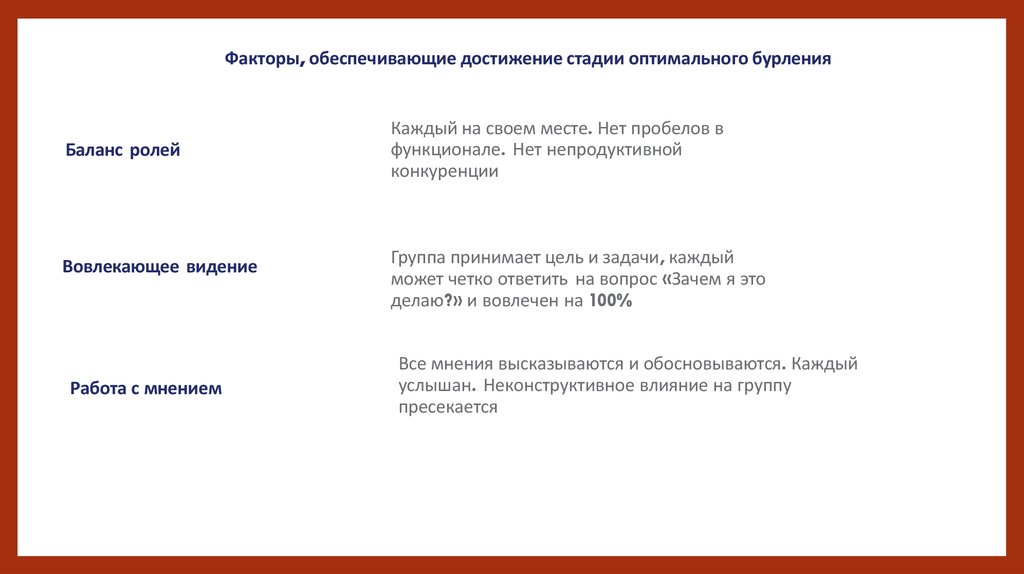 Факторы, обеспечивающие достижение стадии оптимального бурления

Баланс ролей

Каждый на своем месте. Нет пробелов в функционале. Нет непродуктивной конкуренции

Вовлекающее видение

Группа принимает цель и задачи, каждый может четко ответить на вопрос «Зачем я это делаю?» и вовлечен на 100%

Работа с мнением

Все мнения высказываются и обосновываются. Каждый услышан. Неконструктивное влияние на группу пресекается